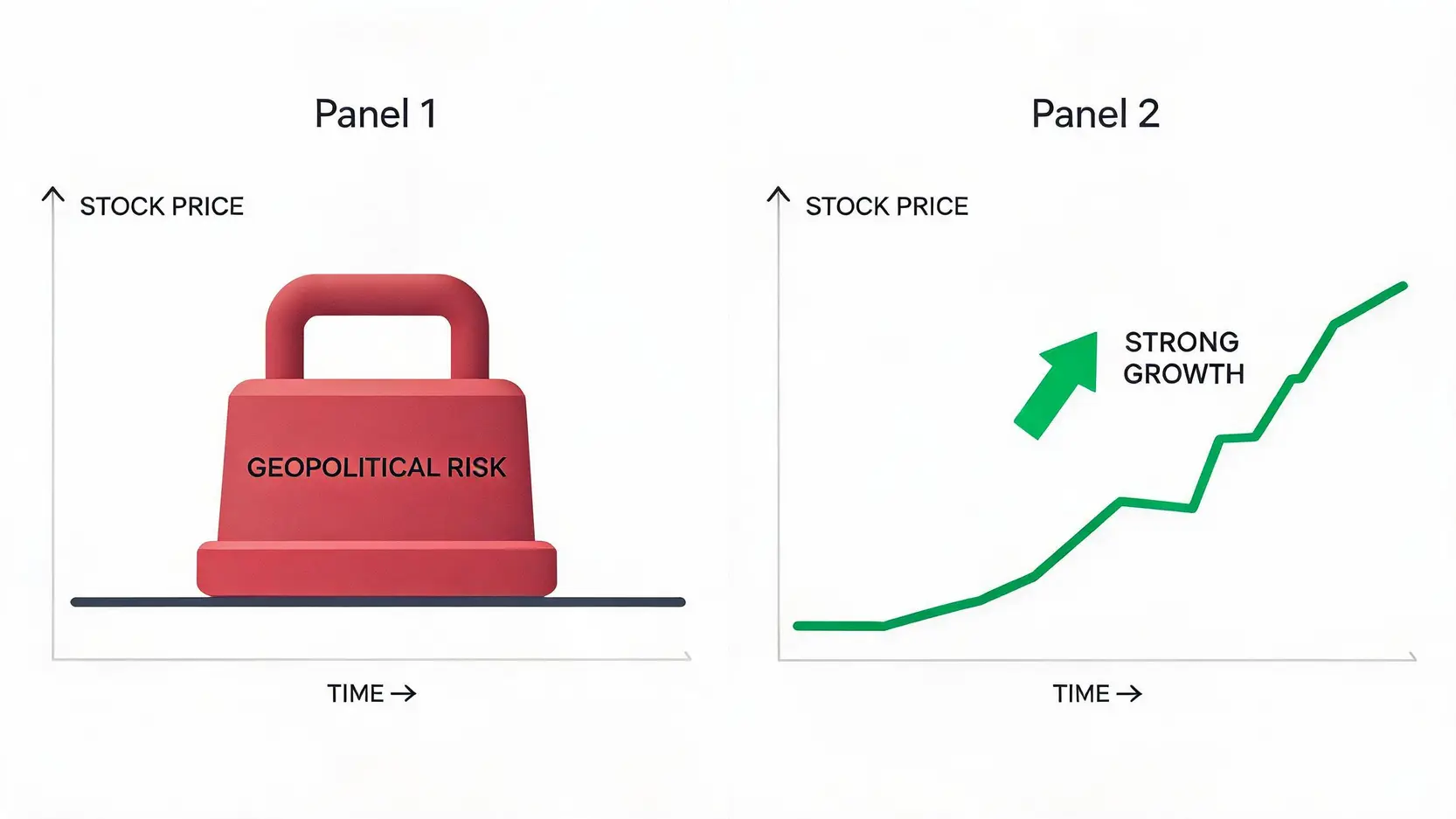 Panel 1

STOCK PRICE

GEOPOLITICAL RISK

TIME →

Panel 2

STOCK PRICE

STRONG GROWTH

TIME →